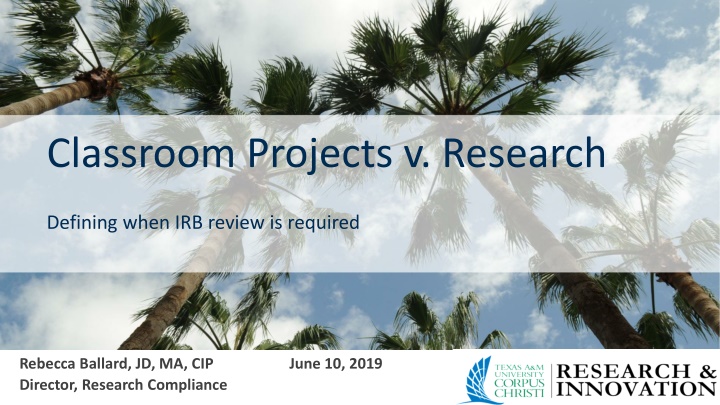 Classroom Projects v. Research

Defining when IRB review is required

Rebecca Ballard, JD, MA, CIP
Director, Research Compliance

June 10, 2019

TEXAS A&M UNIVERSITY CORPUS CHRISTI

RESEARCH & INNOVATION